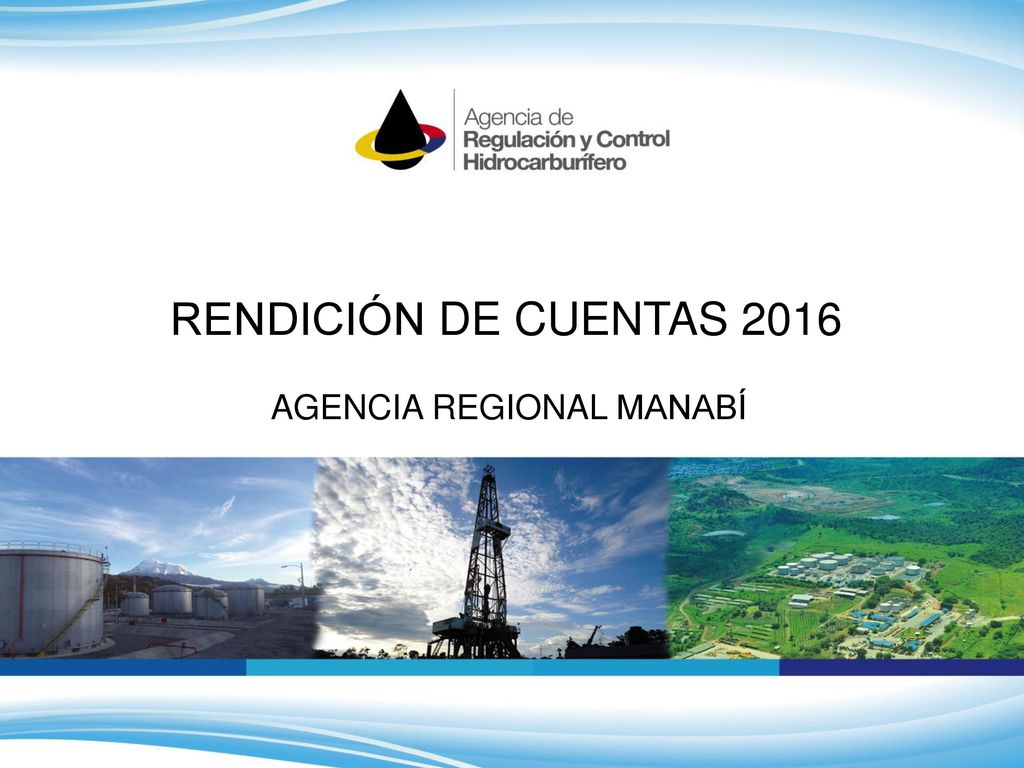 Agencia de
Regulación y Control
Hidrocarburífero

RENDICIÓN DE CUENTAS 2016

AGENCIA REGIONAL MANABÍ